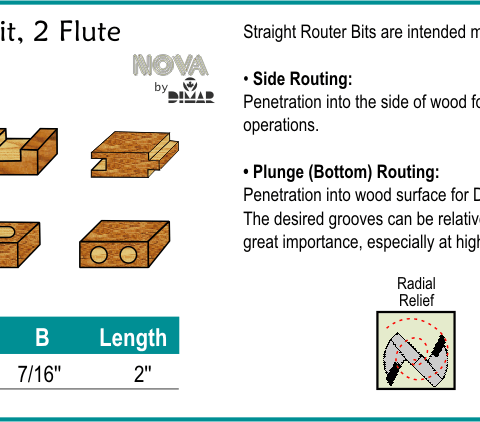 it, 2 Flute

NOVA
by DIMAR

| B | Length |
|---|---|
| 7/16" | 2" |

Straight Router Bits are intended m

• Side Routing:
Penetration into the side of wood fo operations.

• Plunge (Bottom) Routing:
Penetration into wood surface for D The desired grooves can be relative great importance, especially at high

Radial Relief